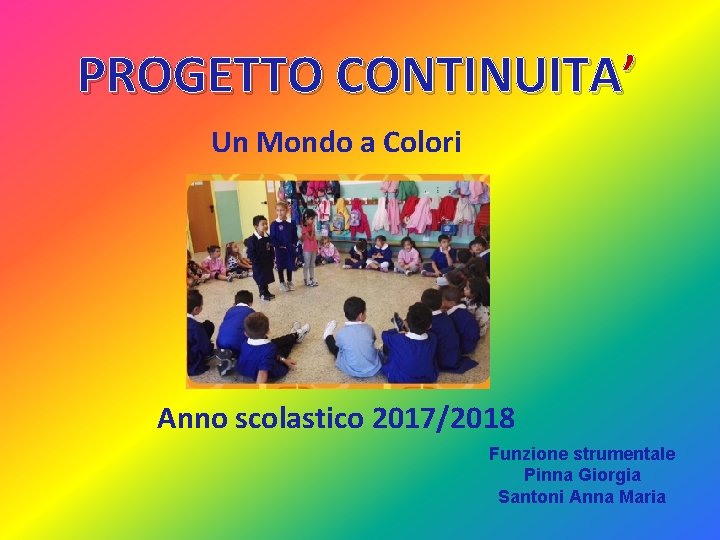 PROGETTO CONTINUITA’

Un Mondo a Colori

Anno scolastico 2017/2018

Funzione strumentale
Pinna Giorgia
Santoni Anna Maria